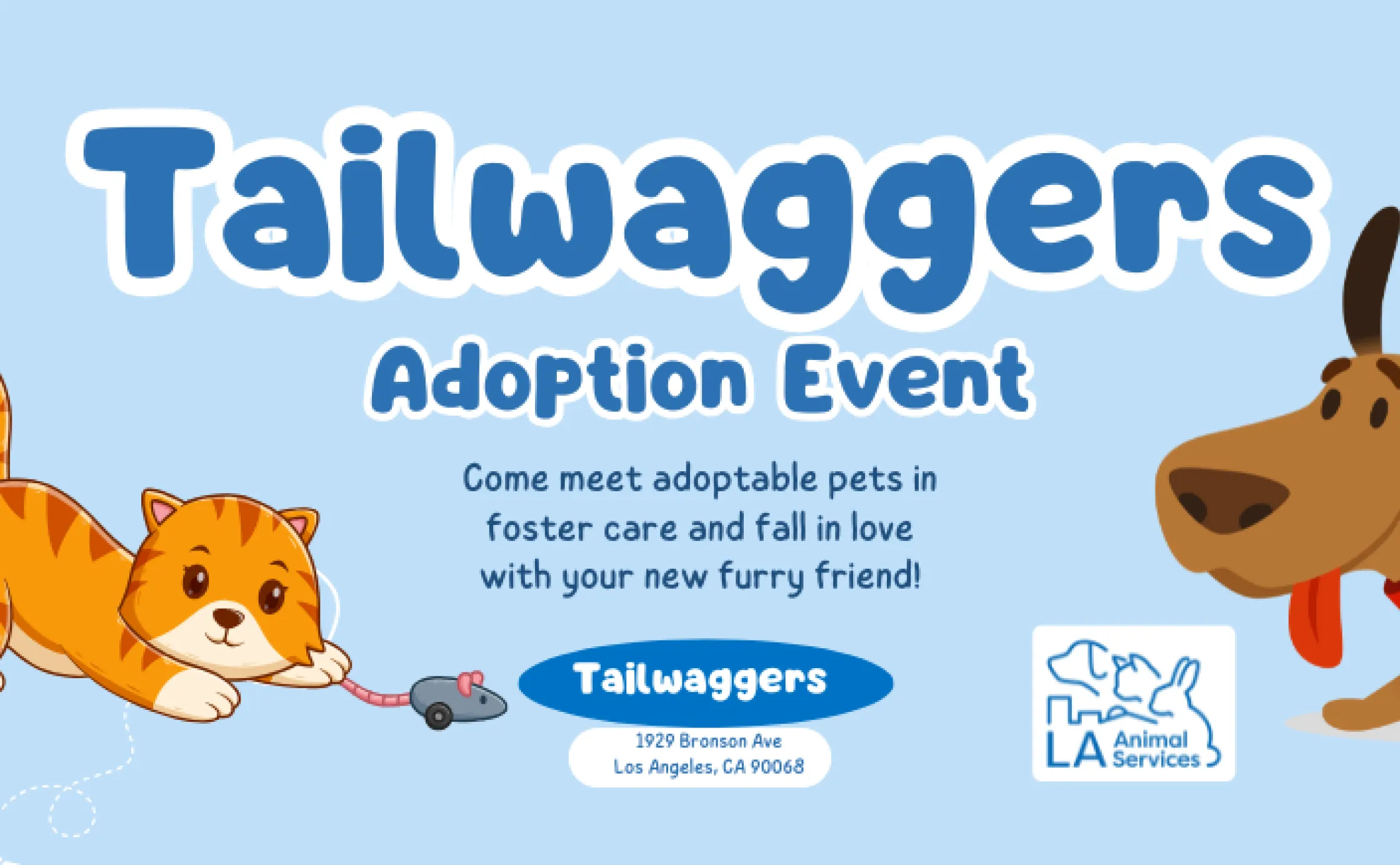 Tailwaggers
Adoption Event

Come meet adoptable pets in foster care and fall in love with your new furry friend!

Tailwaggers
1929 Bronson Ave
Los Angeles, CA 90068

LA Animal Services